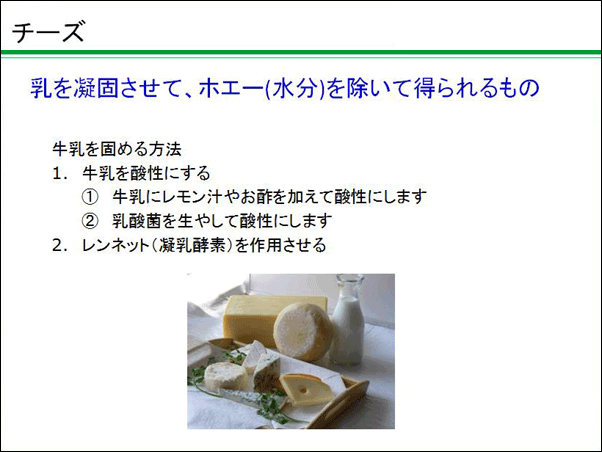 チーズ

乳を凝固させて、ホエー(水分)を除いて得られるもの

牛乳を固める方法

1.　牛乳を酸性にする

①　牛乳にレモン汁やお酢を加えて酸性にします

②　乳酸菌を生やして酸性にします

2.　レンネット（凝乳酵素）を作用させる